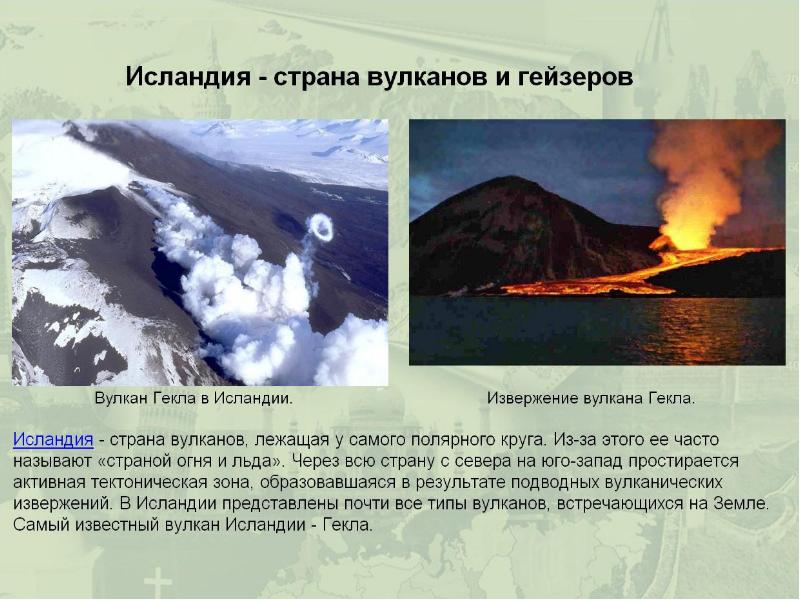 Исландия - страна вулканов и гейзеров

Вулкан Гекла в Исландии.

Извержение вулкана Гекла.

Исландия - страна вулканов, лежащая у самого полярного круга. Из-за этого ее часто называют «страной огня и льда». Через всю страну с севера на юго-запад простирается активная тектоническая зона, образовавшаяся в результате подводных вулканических извержений. В Исландии представлены почти все типы вулканов, встречающихся на Земле. Самый известный вулкан Исландии - Гекла.